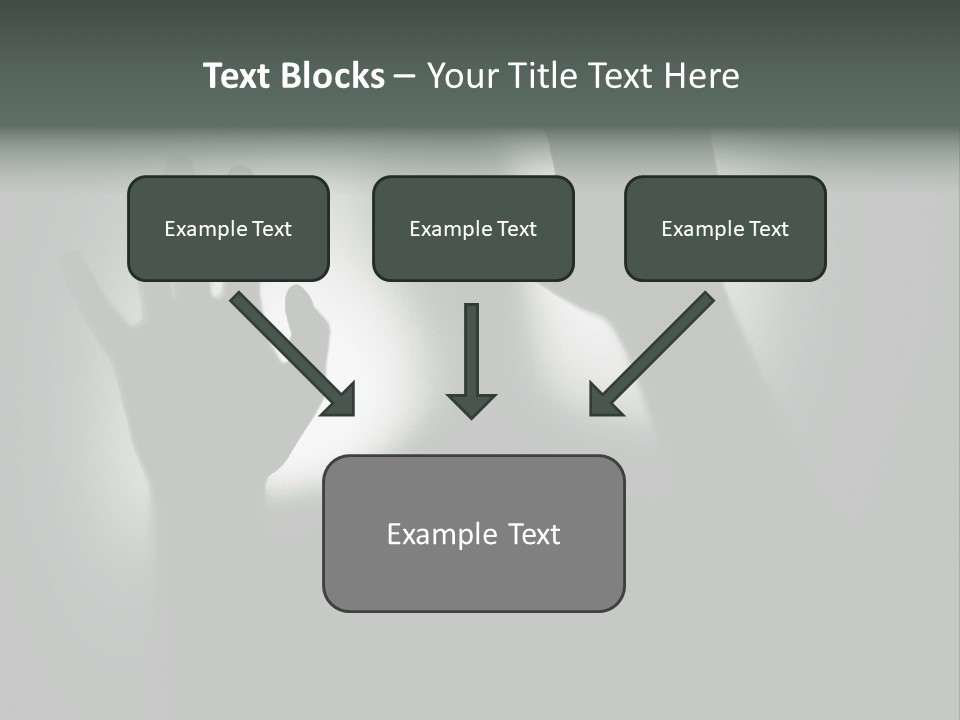 Text Blocks – Your Title Text Here

Example Text

Example Text

Example Text

Example Text